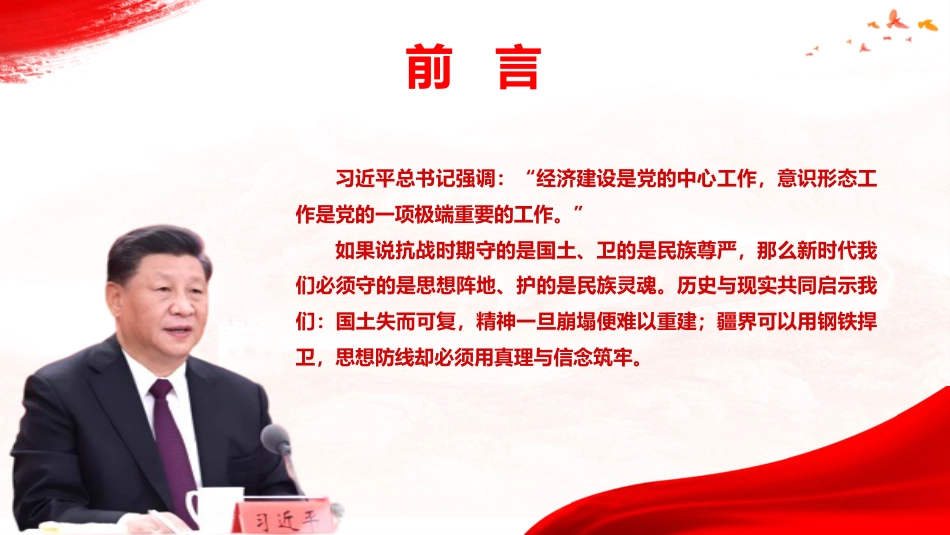 前 言

习近平总书记强调：“经济建设是党的中心工作，意识形态工作是党的一项极端重要的工作。”

如果说抗战时期守的是国土、卫的是民族尊严，那么新时代我们必须守的是思想阵地、护的是民族灵魂。历史与现实共同启示我们：国土失而可复，精神一旦崩塌便难以重建；疆界可以用钢铁捍卫，思想防线却必须用真理与信念筑牢。

习近平